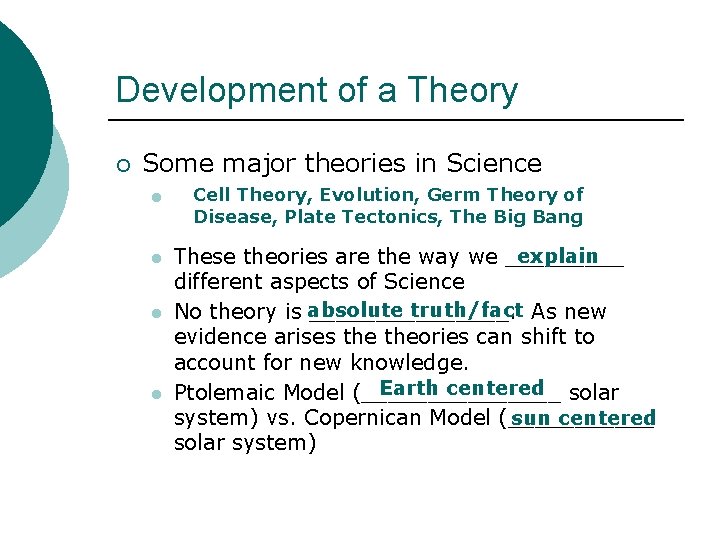 Development of a Theory

Some major theories in Science

Cell Theory, Evolution, Germ Theory of Disease, Plate Tectonics, The Big Bang

These theories are the way we explain different aspects of Science

No theory is absolute truth/fact. As new evidence arises the theories can shift to account for new knowledge.

Ptolemaic Model (Earth centered solar system) vs. Copernican Model (sun centered solar system)